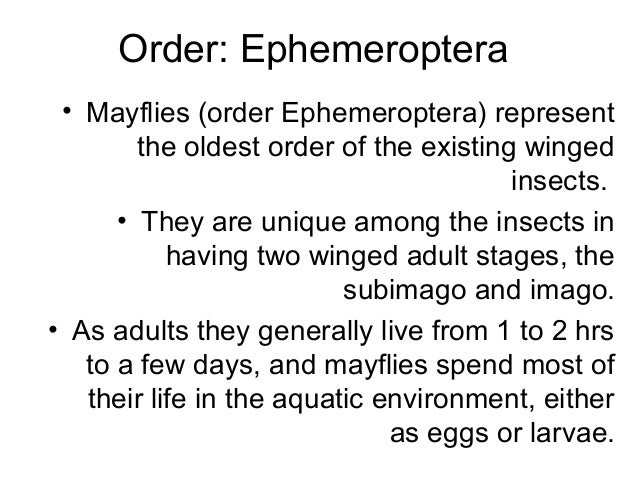 Order: Ephemeroptera

• Mayflies (order Ephemeroptera) represent the oldest order of the existing winged insects.

• They are unique among the insects in having two winged adult stages, the subimago and imago.

• As adults they generally live from 1 to 2 hrs to a few days, and mayflies spend most of their life in the aquatic environment, either as eggs or larvae.